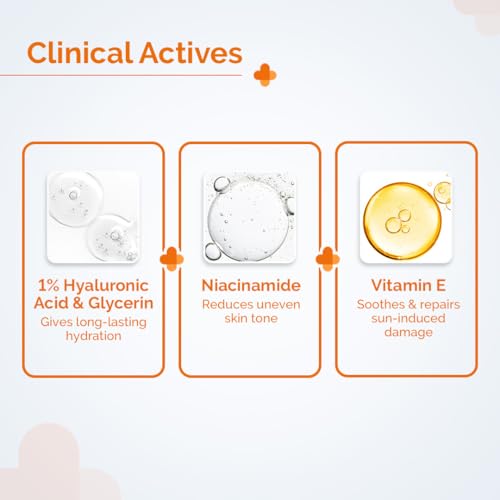 Clinical Actives

1% Hyaluronic Acid & Glycerin
Gives long-lasting hydration

Niacinamide
Reduces uneven skin tone

Vitamin E
Soothes & repairs sun-induced damage